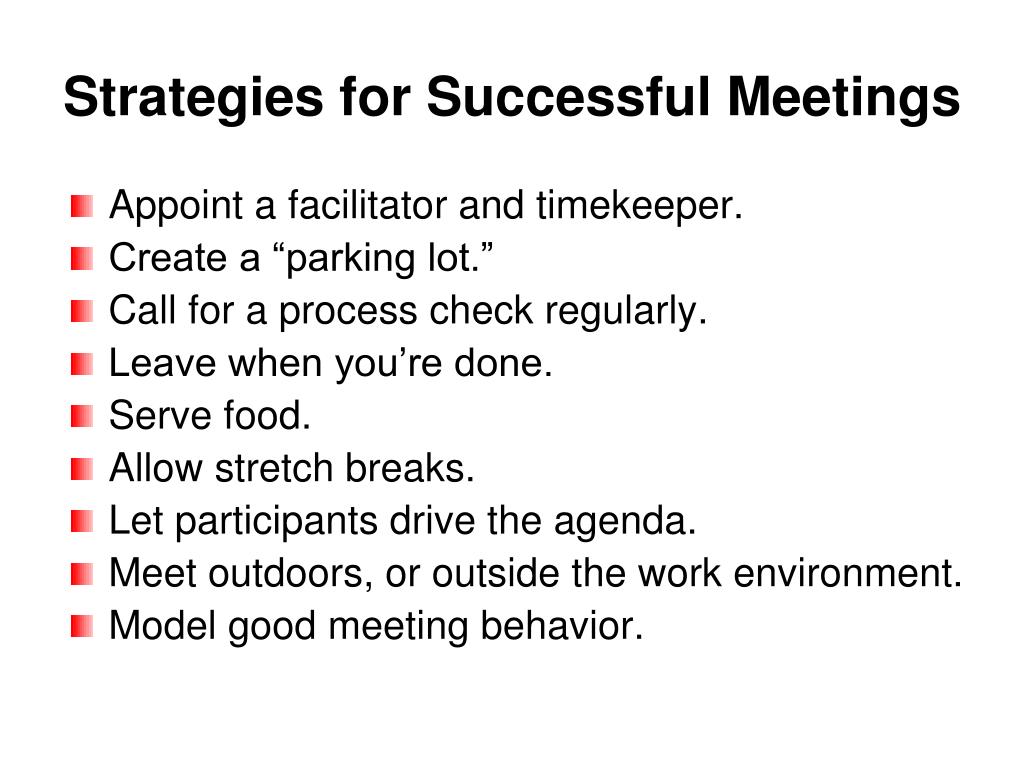 Strategies for Successful Meetings

- Appoint a facilitator and timekeeper.
- Create a “parking lot.”
- Call for a process check regularly.
- Leave when you’re done.
- Serve food.
- Allow stretch breaks.
- Let participants drive the agenda.
- Meet outdoors, or outside the work environment.
- Model good meeting behavior.